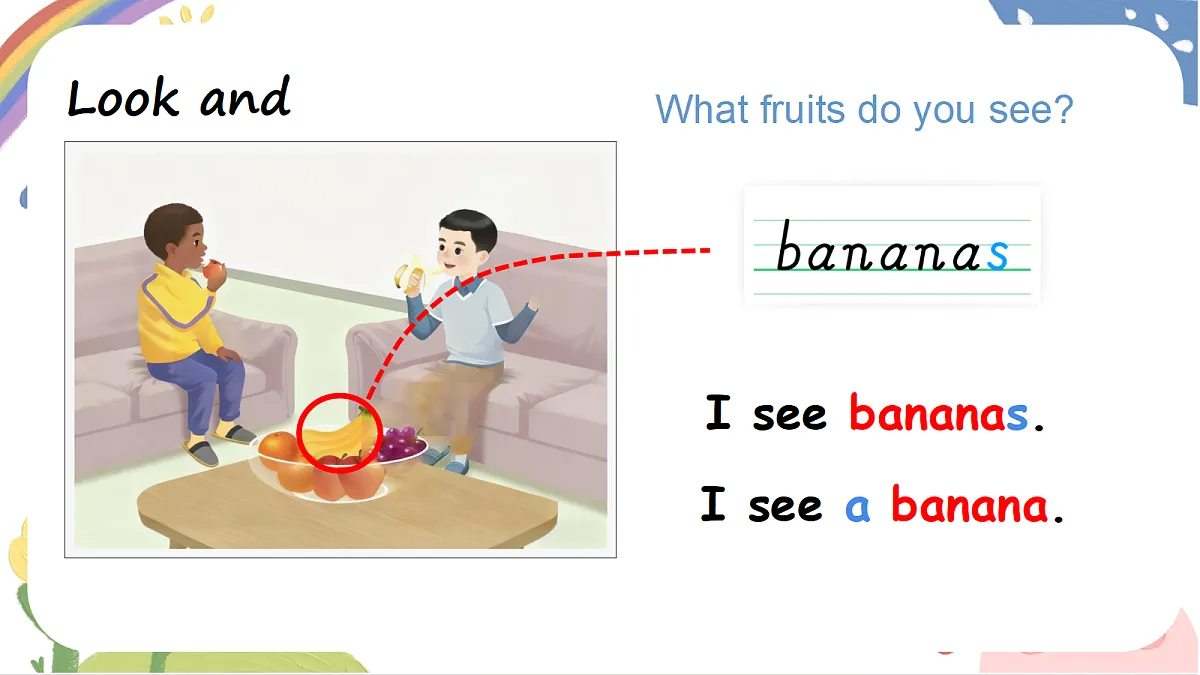 Look and

What fruits do you see?

bananas

I see bananas.

I see a banana.